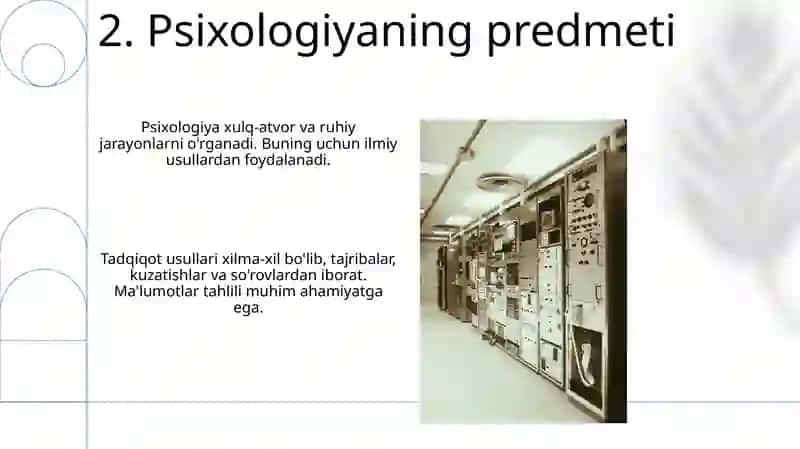 2. Psixologiyaning predmeti

Psixologiya xulq-atvor va ruhiy jarayonlarni o'rganadi. Buning uchun ilmiy usullardan foydalanadi.

Tadqiqot usullari xilma-xil bo'lib, tajribalar, kuzatishlar va so'rovlardan iborat. Ma'lumotlar tahlili muhim ahamiyatga ega.